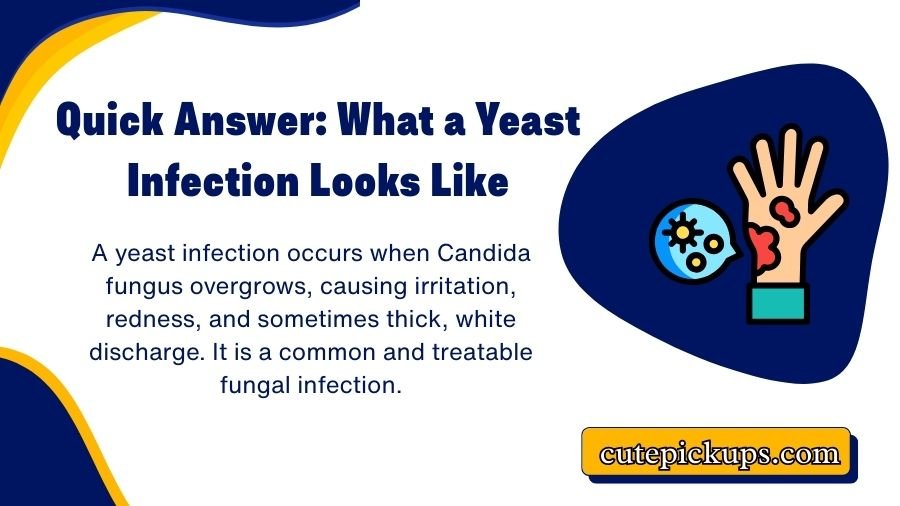 Quick Answer: What a Yeast Infection Looks Like

A yeast infection occurs when Candida fungus overgrows, causing irritation, redness, and sometimes thick, white discharge. It is a common and treatable fungal infection.

cutepickups.com